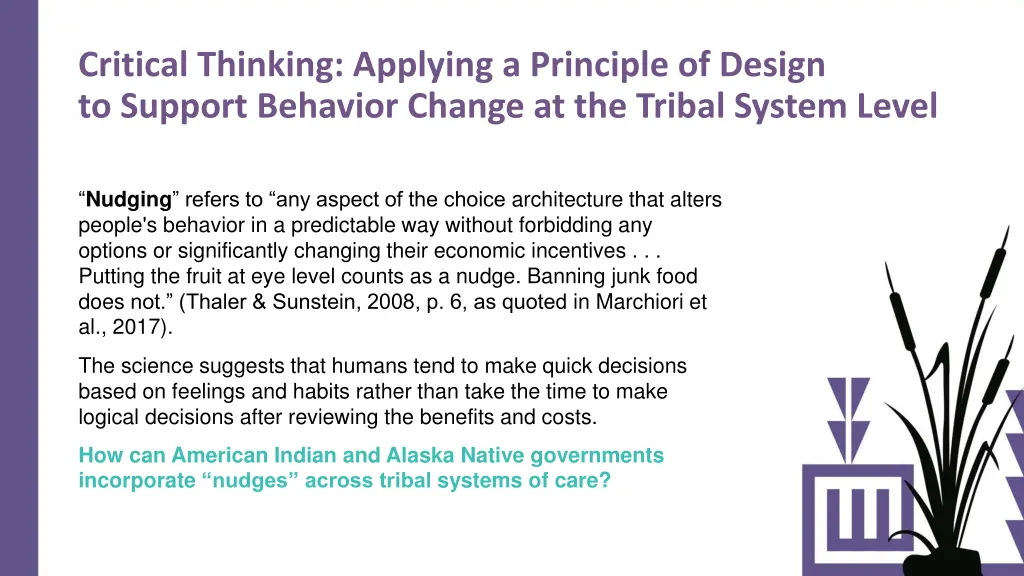 Critical Thinking: Applying a Principle of Design to Support Behavior Change at the Tribal System Level

“Nudging” refers to “any aspect of the choice architecture that alters people's behavior in a predictable way without forbidding any options or significantly changing their economic incentives . . . Putting the fruit at eye level counts as a nudge. Banning junk food does not.” (Thaler & Sunstein, 2008, p. 6, as quoted in Marchiori et al., 2017).

The science suggests that humans tend to make quick decisions based on feelings and habits rather than take the time to make logical decisions after reviewing the benefits and costs.

How can American Indian and Alaska Native governments incorporate “nudges” across tribal systems of care?